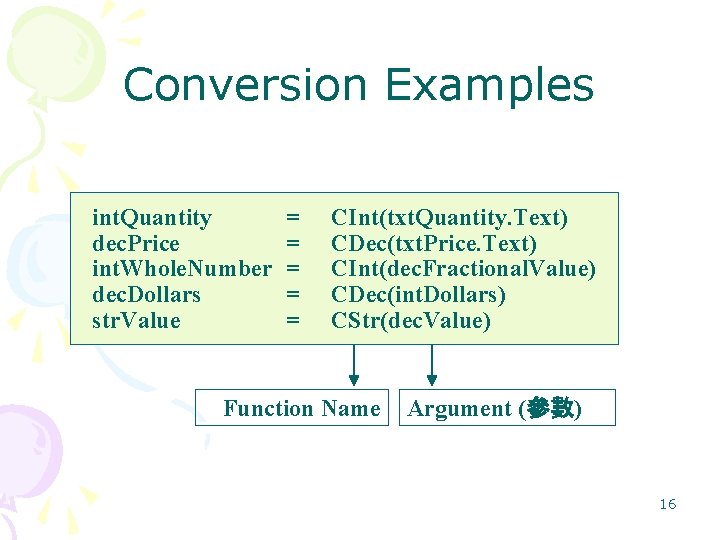 Conversion Examples

intQuantity = CInt(txtQuantity.Text)
decPrice = CDec(txtPrice.Text)
intWholeNumber = CInt(decFractionalValue)
decDollars = CDec(intDollars)
strValue = CStr(decValue)

Function Name

Argument (參數)

16